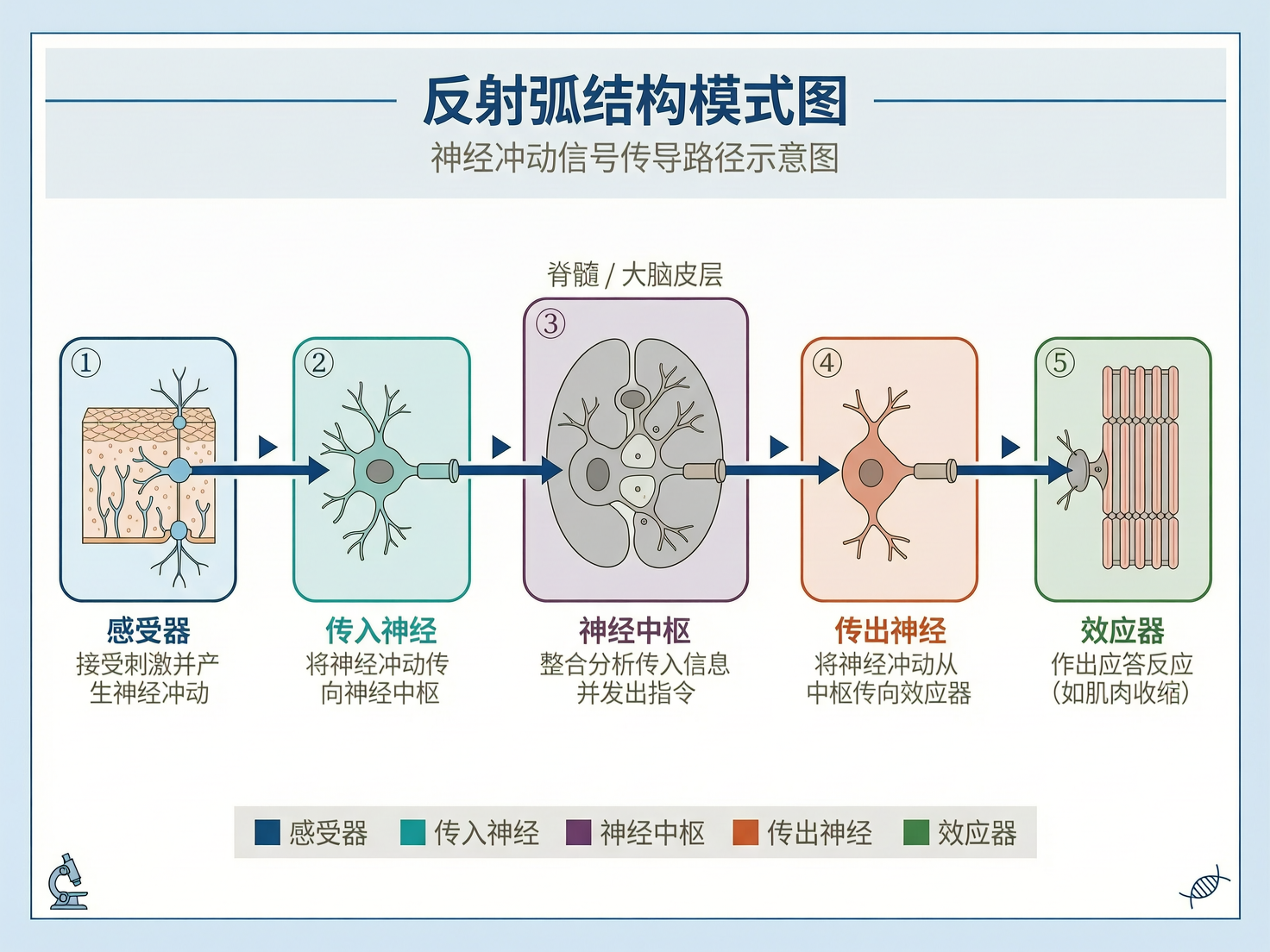 反射弧结构模式图

神经冲动信号传导路径示意图

脊髓 / 大脑皮层

①

②

③

④

⑤

感受器
接受刺激并产生神经冲动

传入神经
将神经冲动传向神经中枢

神经中枢
整合分析传入信息并发出指令

传出神经
将神经冲动从中枢传向效应器

效应器
作出应答反应（如肌肉收缩）

感受器 传入神经 神经中枢 传出神经 效应器